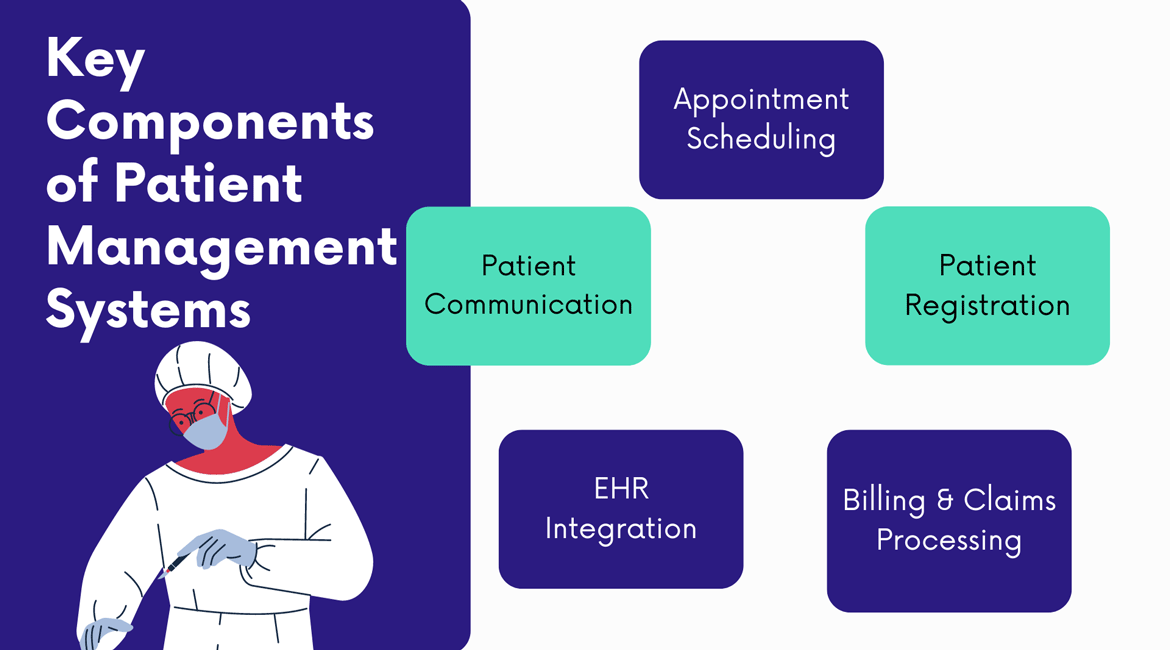 Key Components of Patient Management Systems

Appointment Scheduling

Patient Communication

Patient Registration

EHR Integration

Billing & Claims Processing